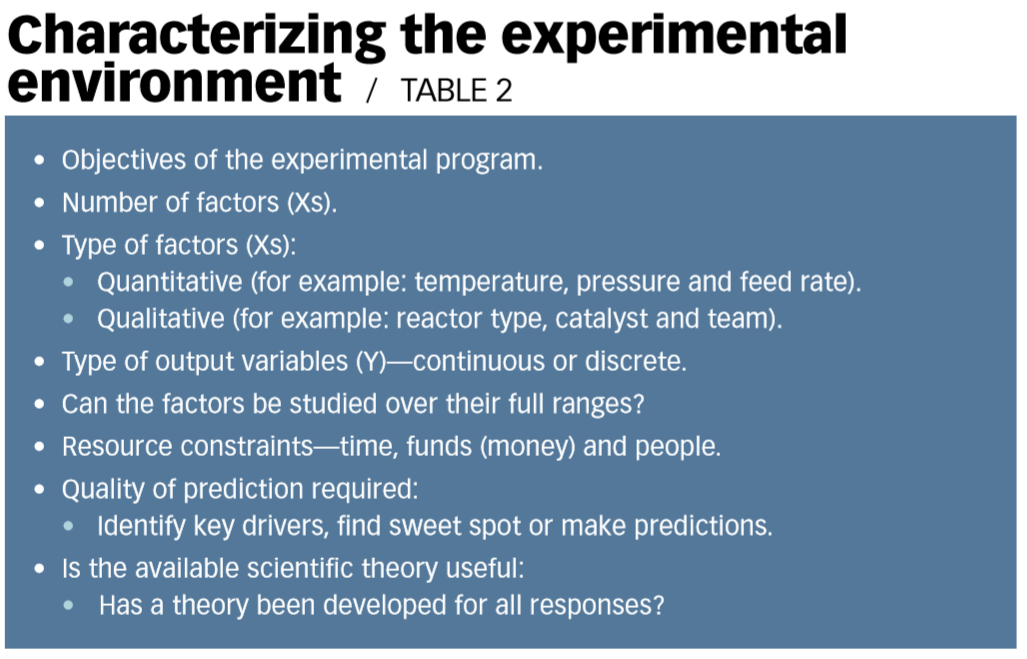 Characterizing the experimental environment / TABLE 2

• Objectives of the experimental program.
• Number of factors (Xs).
• Type of factors (Xs):
• Quantitative (for example: temperature, pressure and feed rate).
• Qualitative (for example: reactor type, catalyst and team).
• Type of output variables (Y)—continuous or discrete.
• Can the factors be studied over their full ranges?
• Resource constraints—time, funds (money) and people.
• Quality of prediction required:
• Identify key drivers, find sweet spot or make predictions.
• Is the available scientific theory useful:
• Has a theory been developed for all responses?